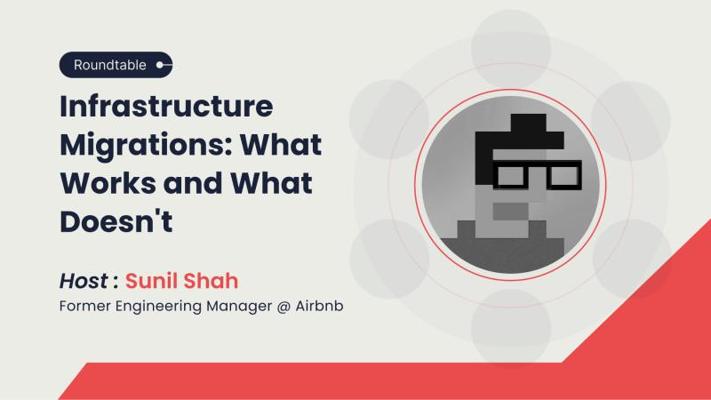 Roundtable

Infrastructure Migrations: What Works and What Doesn't

Host : Sunil Shah
Former Engineering Manager @ Airbnb